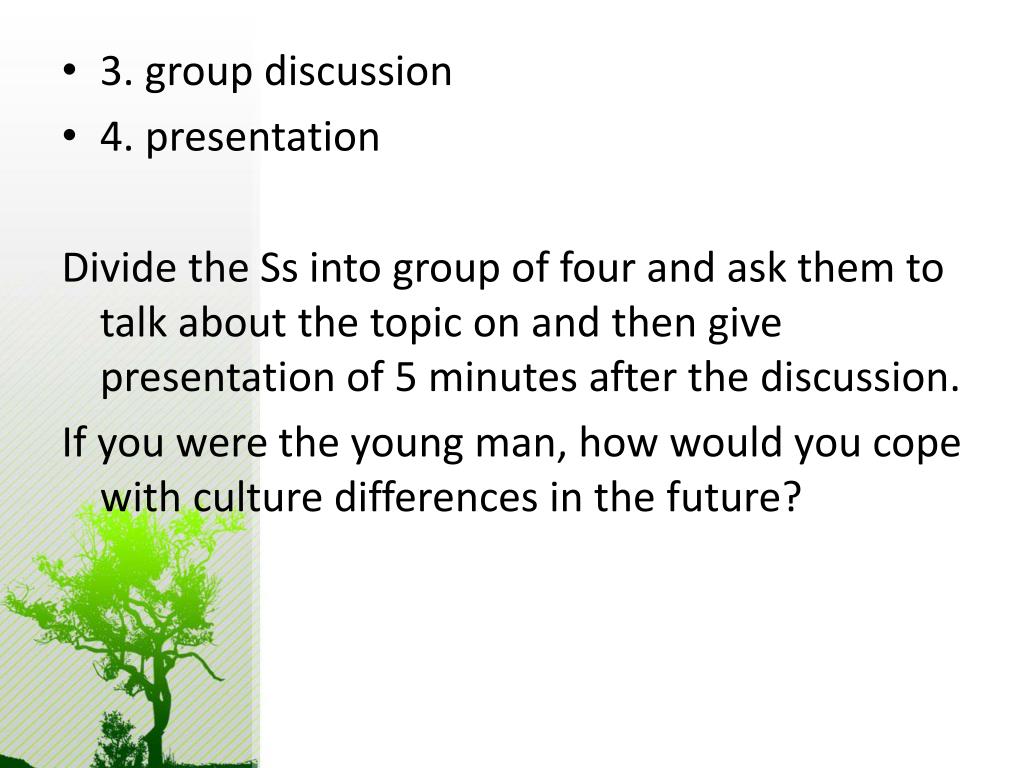 • 3. group discussion
• 4. presentation

Divide the Ss into group of four and ask them to talk about the topic on and then give presentation of 5 minutes after the discussion.

If you were the young man, how would you cope with culture differences in the future?